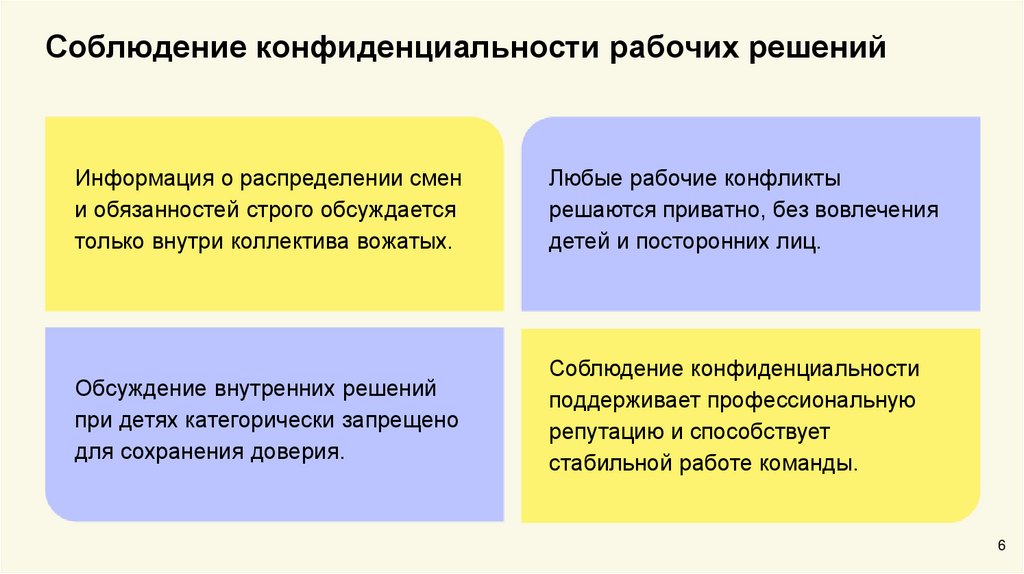 Соблюдение конфиденциальности рабочих решений

Информация о распределении смен и обязанностей строго обсуждается только внутри коллектива вожатых.

Любые рабочие конфликты решаются приватно, без вовлечения детей и посторонних лиц.

Обсуждение внутренних решений при детях категорически запрещено для сохранения доверия.

Соблюдение конфиденциальности поддерживает профессиональную репутацию и способствует стабильной работе команды.

6